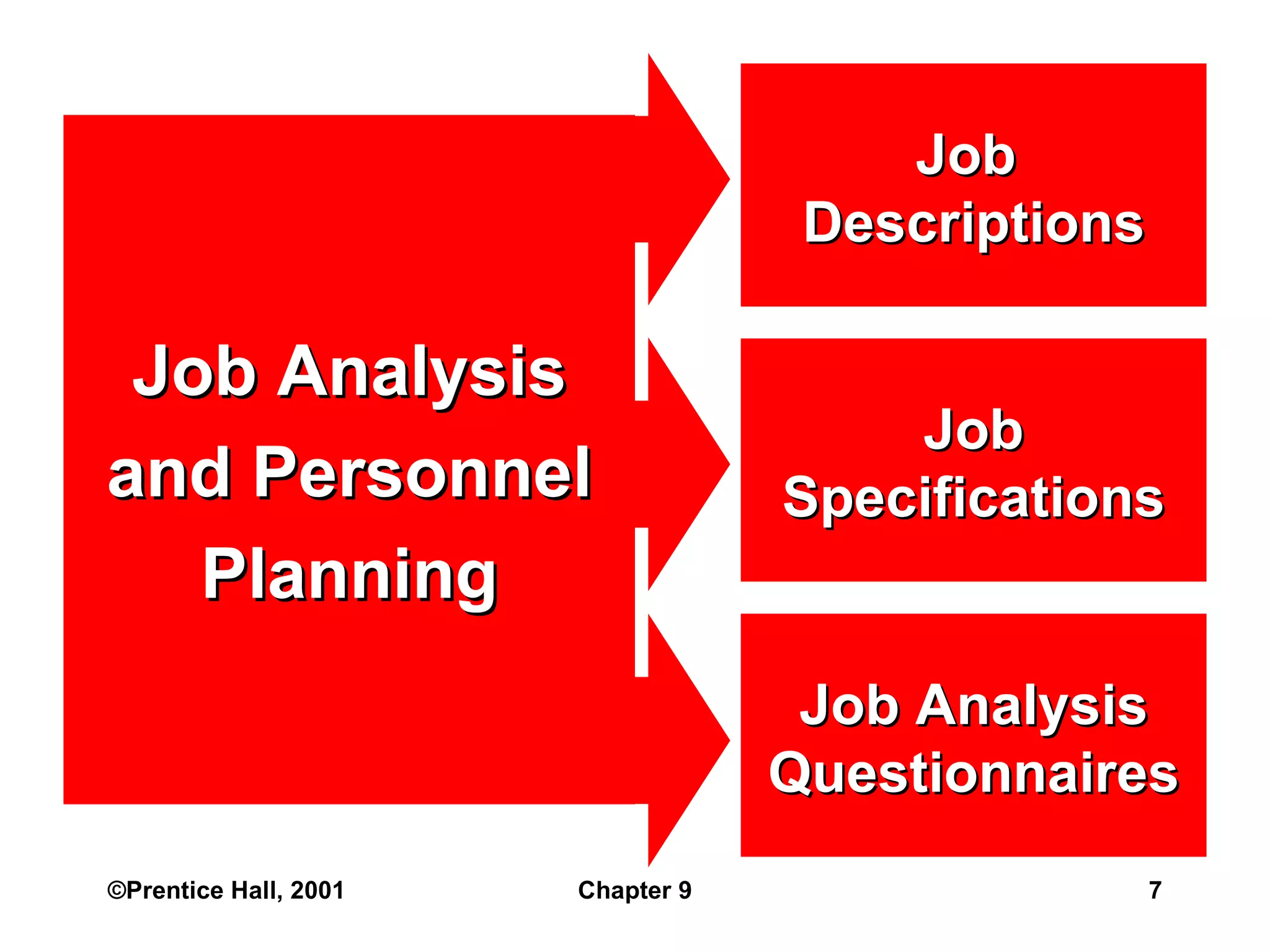 Job Analysis and Personnel Planning

Job Descriptions

Job Specifications

Job Analysis Questionnaires

©Prentice Hall, 2001

Chapter 9

7